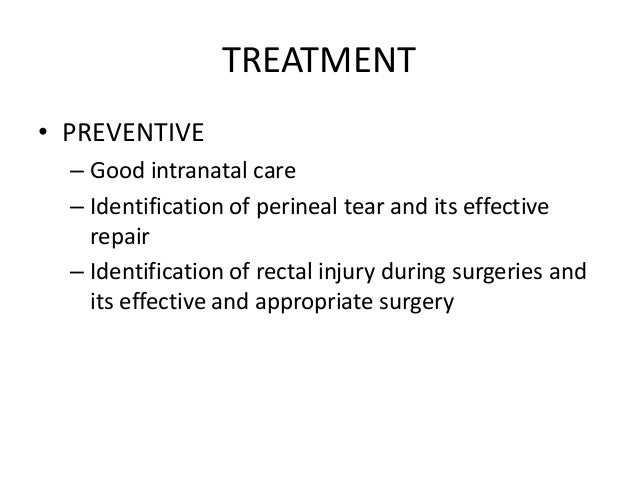 TREATMENT

• PREVENTIVE
– Good intranatal care
– Identification of perineal tear and its effective repair
– Identification of rectal injury during surgeries and its effective and appropriate surgery